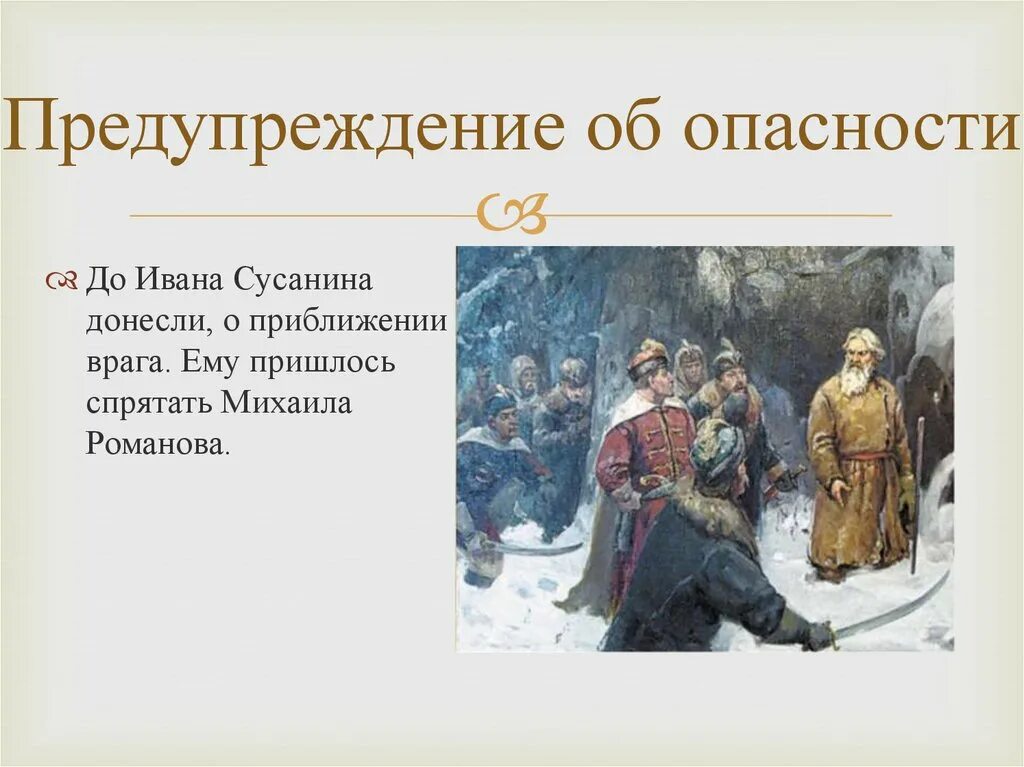 Предупреждение об опасности

До Ивана Сусанина донесли, о приближении врага. Ему пришлось спрятать Михаила Романова.